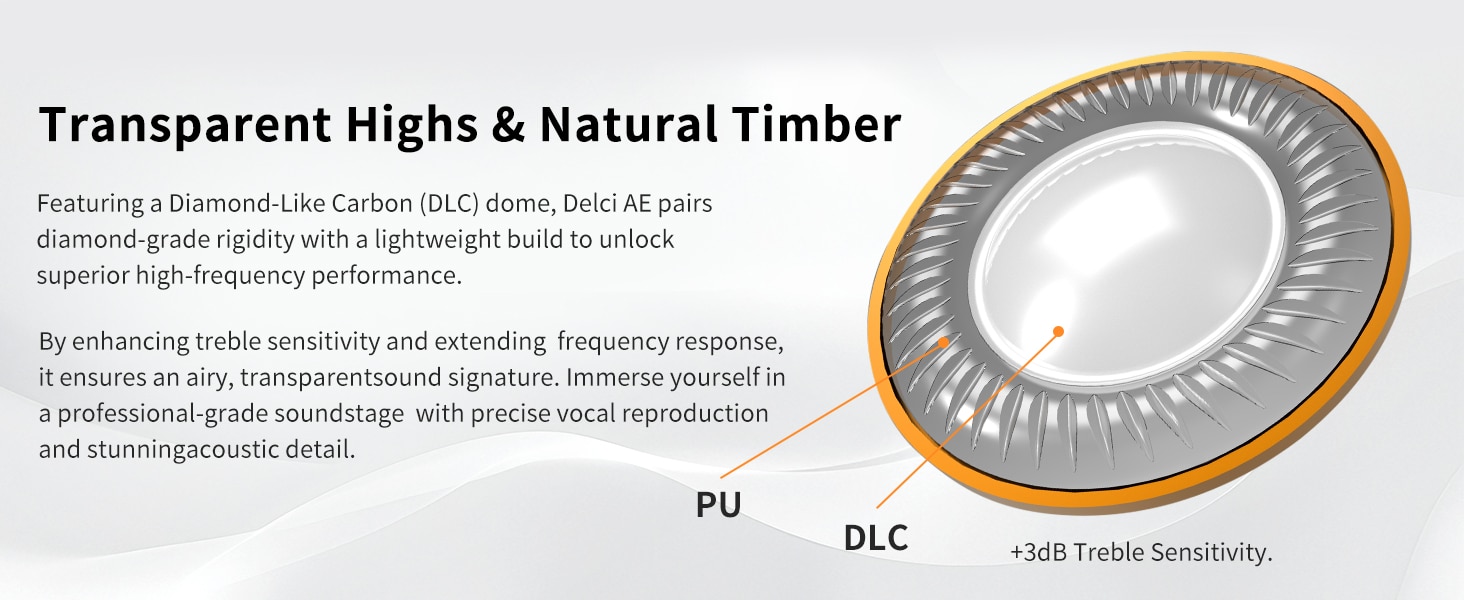 Transparent Highs & Natural Timber

Featuring a Diamond-Like Carbon (DLC) dome, Delci AE pairs diamond-grade rigidity with a lightweight build to unlock superior high-frequency performance.

By enhancing treble sensitivity and extending frequency response, it ensures an airy, transparentsound signature. Immerse yourself in a professional-grade soundstage with precise vocal reproduction and stunningacoustic detail.

PU

DLC

+3dB Treble Sensitivity.